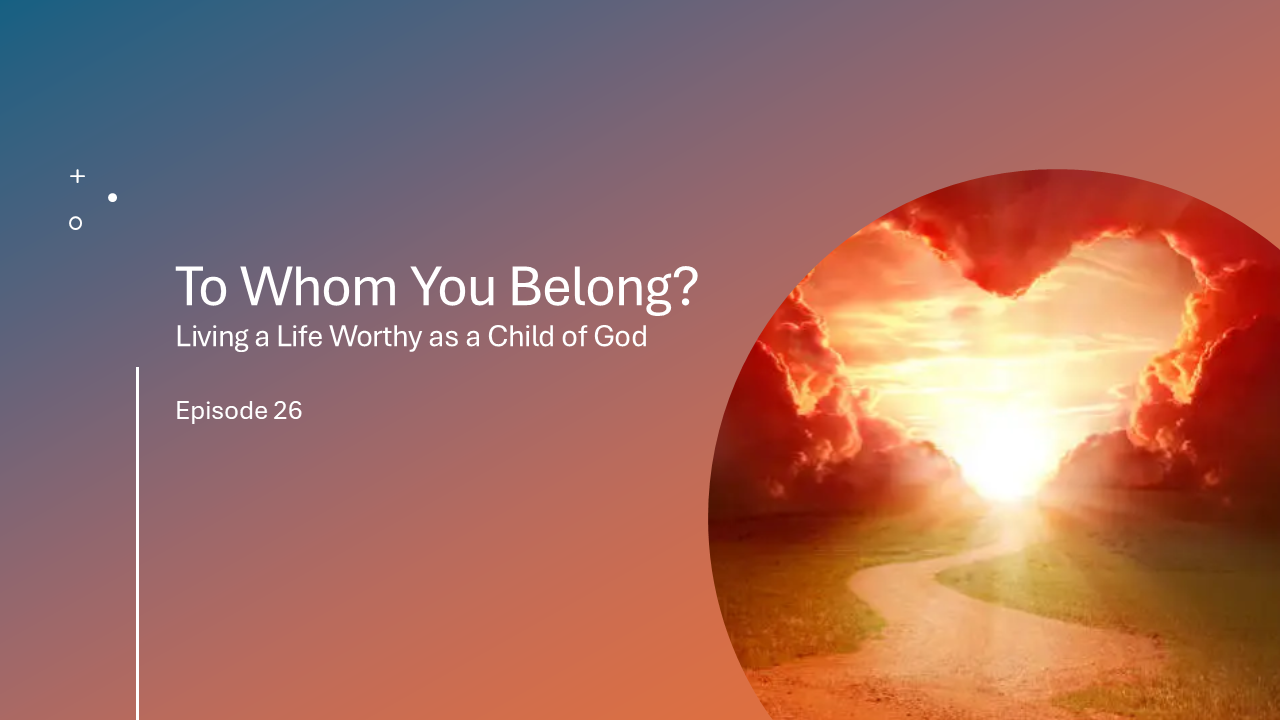 To Whom You Belong?
Living a Life Worthy as a Child of God

Episode 26